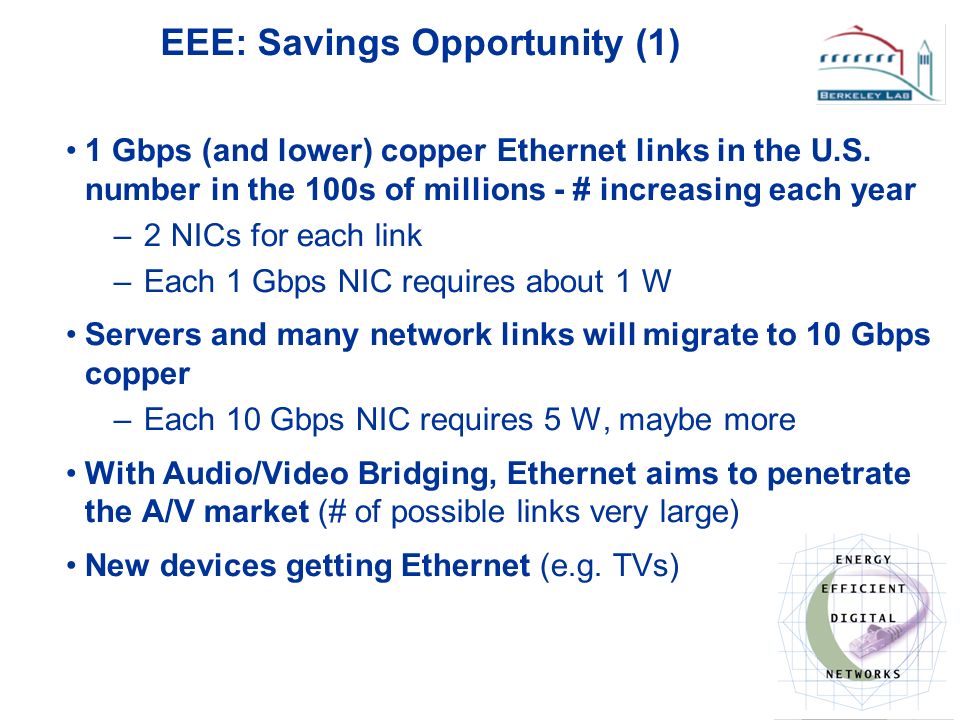 EEE: Savings Opportunity (1)

BERKELEY LAB

• 1 Gbps (and lower) copper Ethernet links in the U.S. number in the 100s of millions - # increasing each year
– 2 NICs for each link
– Each 1 Gbps NIC requires about 1 W

• Servers and many network links will migrate to 10 Gbps copper
– Each 10 Gbps NIC requires 5 W, maybe more

• With Audio/Video Bridging, Ethernet aims to penetrate the A/V market (# of possible links very large)

• New devices getting Ethernet (e.g. TVs)

ENERGY
EFFICIENT
DIGITAL
NETWORKS